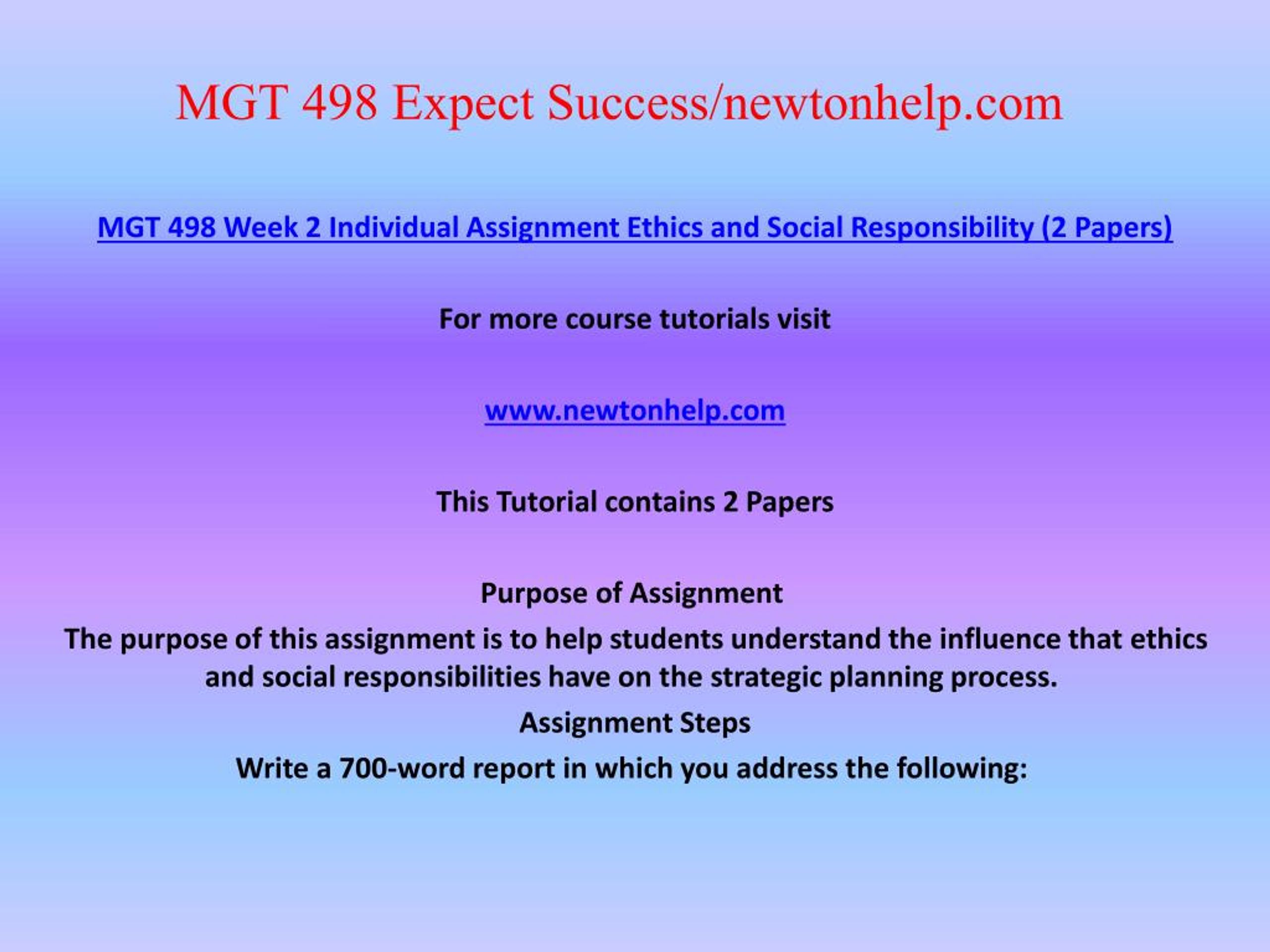 MGT 498 Expect Success/newtonhelp.com

MGT 498 Week 2 Individual Assignment Ethics and Social Responsibility (2 Papers)

For more course tutorials visit

www.newtonhelp.com

This Tutorial contains 2 Papers

Purpose of Assignment

The purpose of this assignment is to help students understand the influence that ethics and social responsibilities have on the strategic planning process.

Assignment Steps

Write a 700-word report in which you address the following: